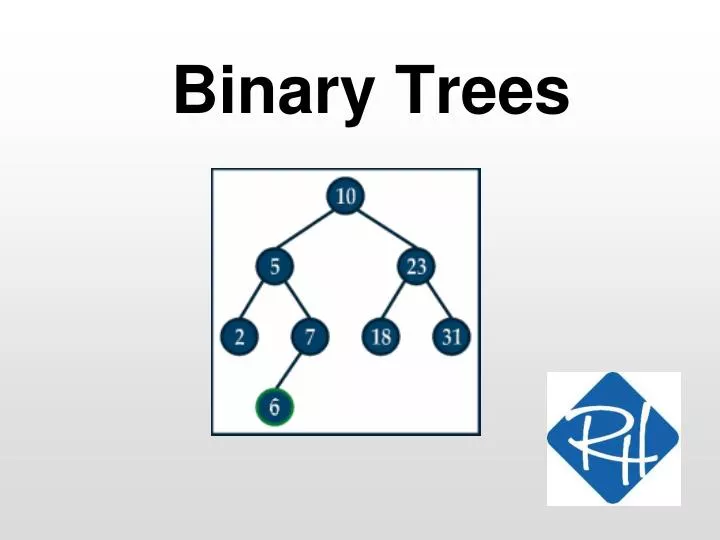 Binary Trees

10
5
23
2
7
18
31
6

RH